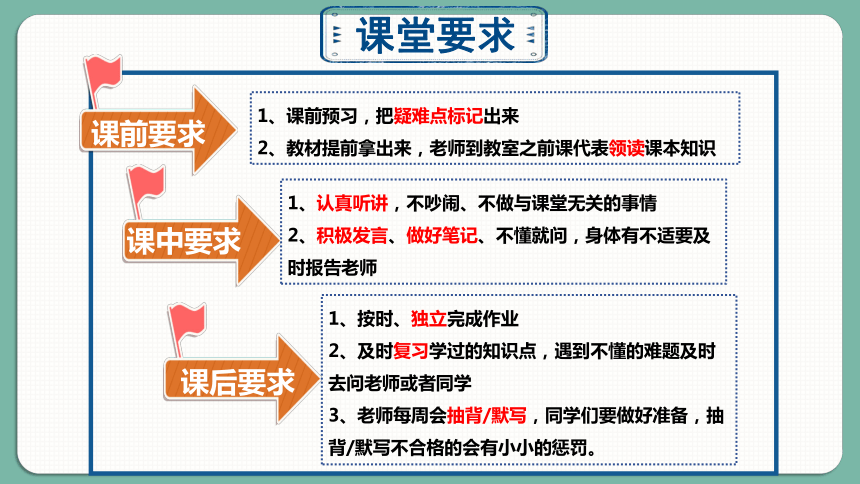 课堂要求

课前要求

1、课前预习，把疑难点标记出来

2、教材提前拿出来，老师到教室之前课代表领读课本知识

课中要求

1、认真听讲，不吵闹、不做与课堂无关的事情

2、积极发言、做好笔记、不懂就问，身体有不适要及时报告老师

课后要求

1、按时、独立完成作业

2、及时复习学过的知识点，遇到不懂的难题及时去问老师或者同学

3、老师每周会抽背/默写，同学们要做好准备，抽背/默写不合格的会有小小的惩罚。